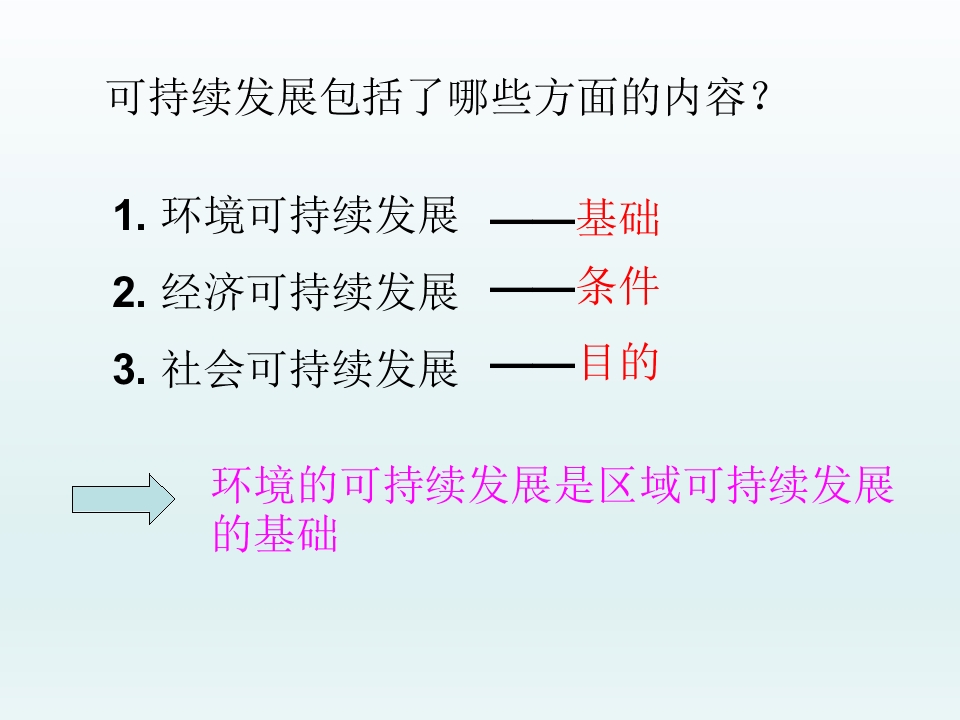 可持续发展包括了哪些方面的内容？

1. 环境可持续发展 ——基础
2. 经济可持续发展 ——条件
3. 社会可持续发展 ——目的

环境的可持续发展是区域可持续发展的基础